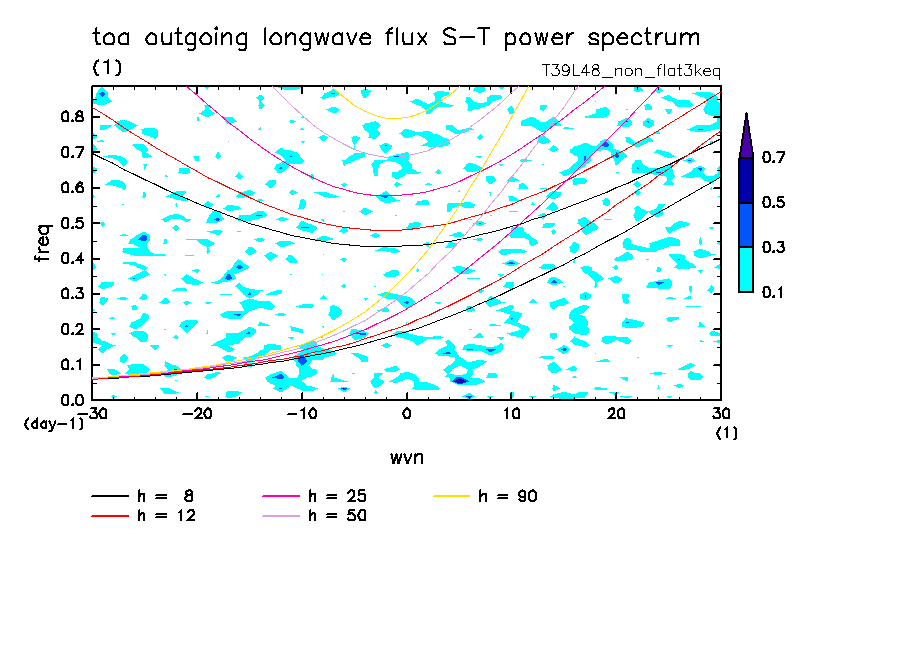 toa outgoing longwave flux S−T power spectrum
(1)
T39L48_non_flat3keq

freq
0.8
0.7
0.6
0.5
0.4
0.3
0.2
0.1
0.0
(day-1)

−30
−20
−10
0
10
20
30
(1)

wvn

0.7
0.5
0.3
0.1

h = 8
h = 12
h = 25
h = 50
h = 90